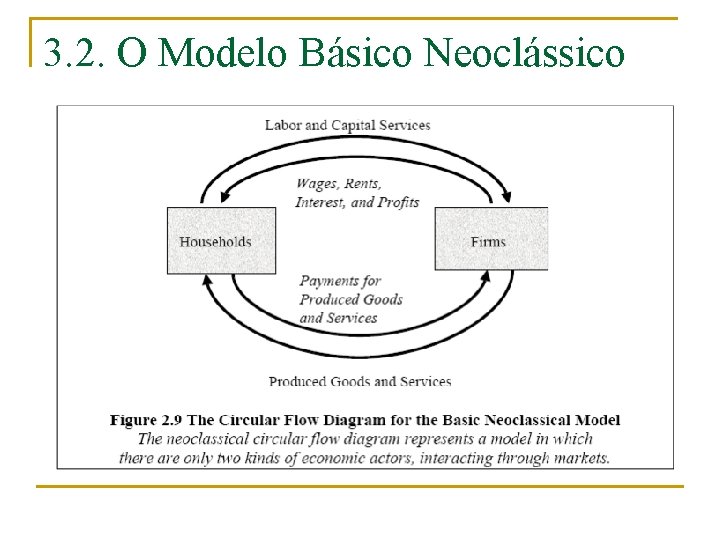 3.2. O Modelo Básico Neoclássico

Labor and Capital Services

Wages, Rents, Interest, and Profits

Households

Firms

Payments for Produced Goods and Services

Produced Goods and Services

Figure 2.9 The Circular Flow Diagram for the Basic Neoclassical Model
The neoclassical circular flow diagram represents a model in which there are only two kinds of economic actors, interacting through markets.